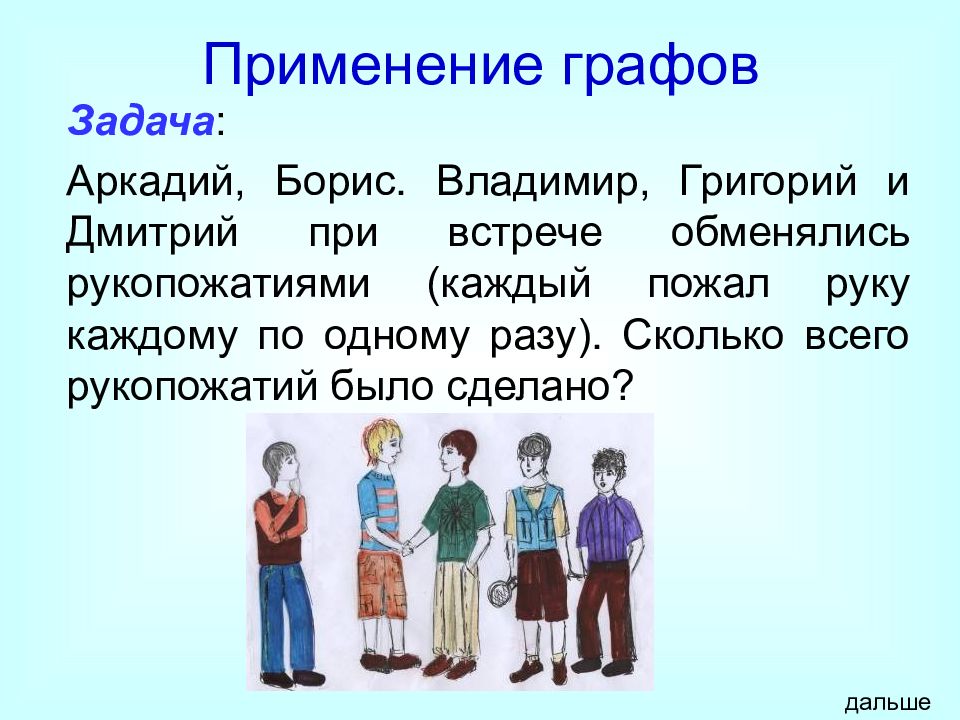 Применение графов

Задача:

Аркадий, Борис. Владимир, Григорий и Дмитрий при встрече обменялись рукопожатиями (каждый пожал руку каждому по одному разу). Сколько всего рукопожатий было сделано?

дальше